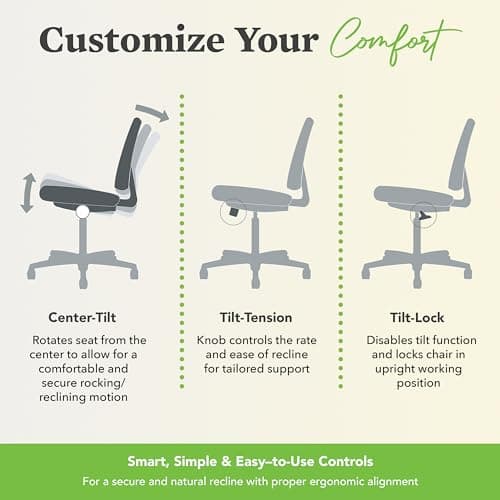 Customize Your Comfort

Center-Tilt

Rotates seat from the center to allow for a comfortable and secure rocking/ reclining motion

Tilt-Tension

Knob controls the rate and ease of recline for tailored support

Tilt-Lock

Disables tilt function and locks chair in upright working position

Smart, Simple & Easy–to-Use Controls

For a secure and natural recline with proper ergonomic alignment